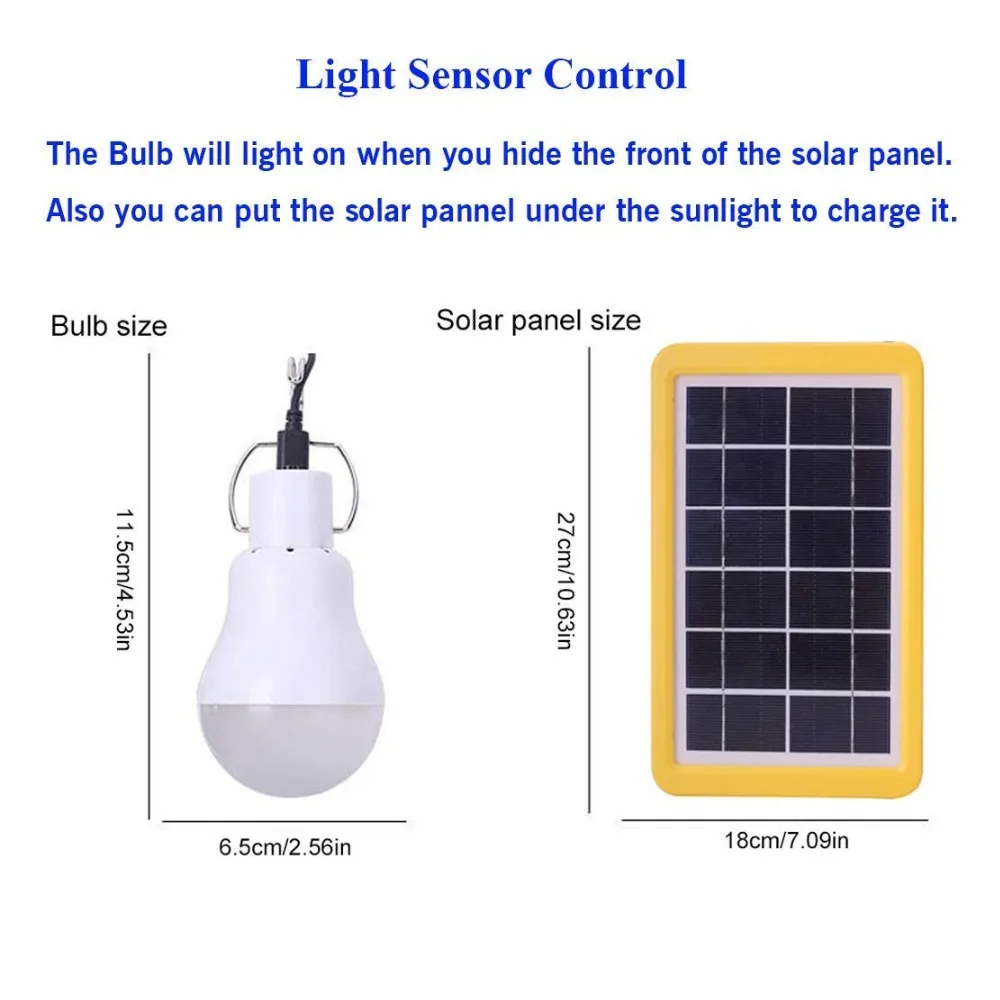 Light Sensor Control

The Bulb will light on when you hide the front of the solar panel.

Also you can put the solar pannel under the sunlight to charge it.

Bulb size

11.5cm/4.53in

6.5cm/2.56in

Solar panel size

27cm/10.63in

18cm/7.09in